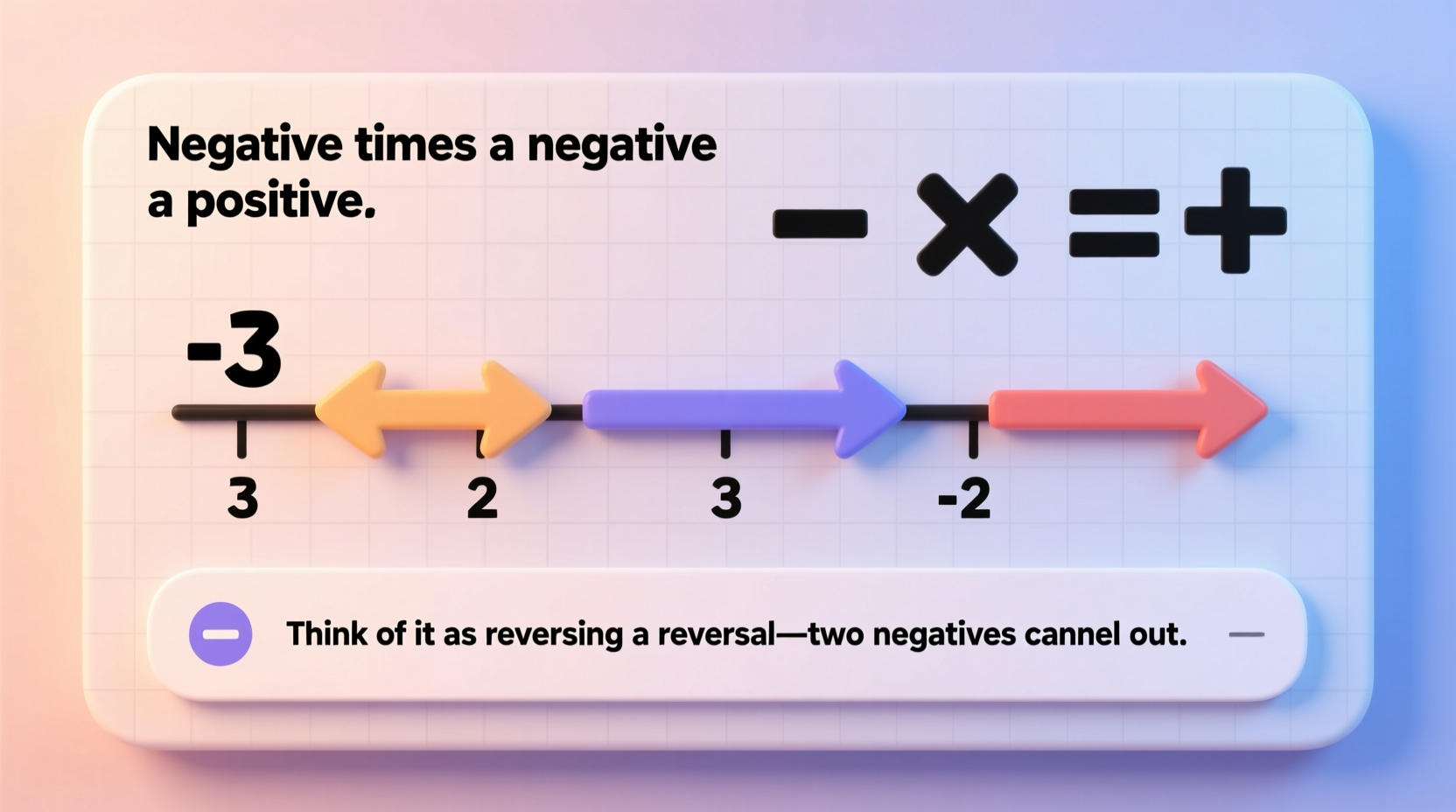 Negative times a negative a positive.

$- \times = +$

-3

3

2

3

-2

Think of it as reversing a reversal—two negatives cannel out.